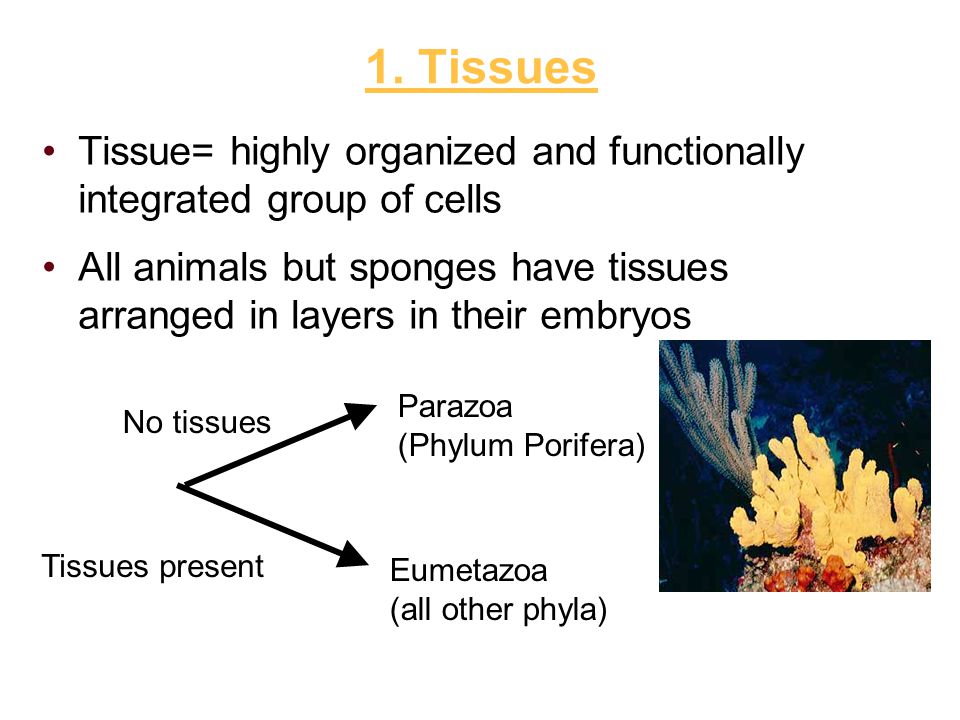 1. Tissues

• Tissue= highly organized and functionally integrated group of cells

• All animals but sponges have tissues arranged in layers in their embryos

No tissues

Parazoa
(Phylum Porifera)

Tissues present

Eumetazoa
(all other phyla)